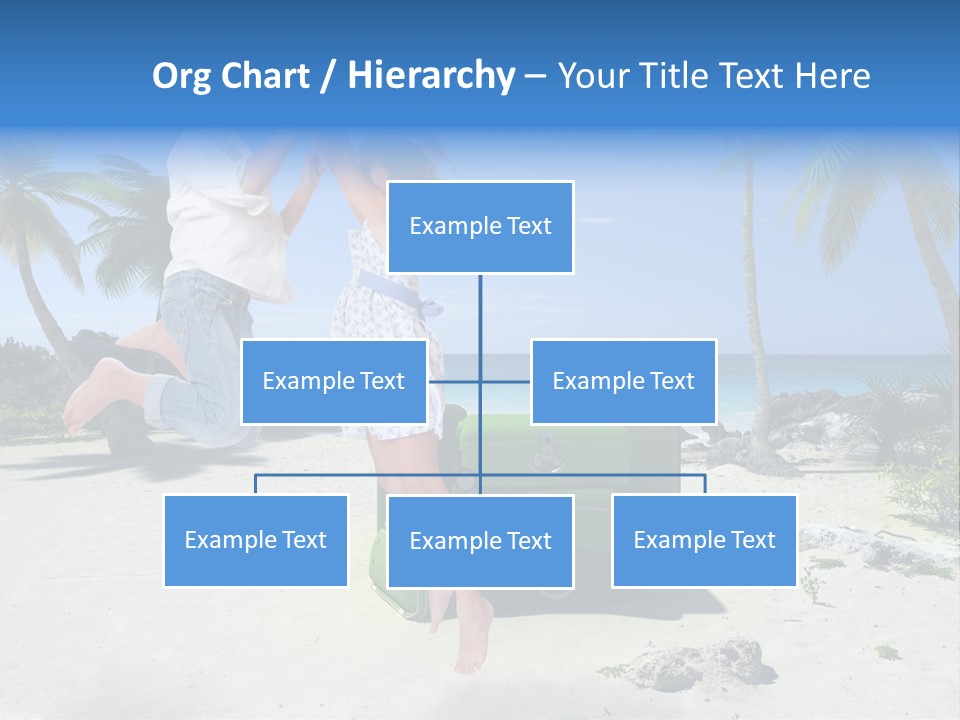 Org Chart / Hierarchy – Your Title Text Here

Example Text

Example Text

Example Text

Example Text

Example Text

Example Text